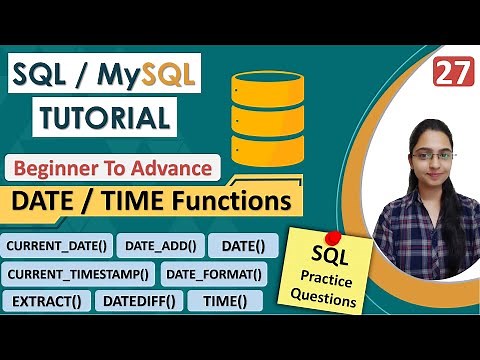 SQL / MySQL
TUTORIAL

27

Beginner To Advance

DATE / TIME Functions

CURRENT_DATE() DATE_ADD() DATE()
CURRENT_TIMESTAMP() DATE_FORMAT()
EXTRACT() DATEDIFF() TIME()

SQL
Practice
Questions